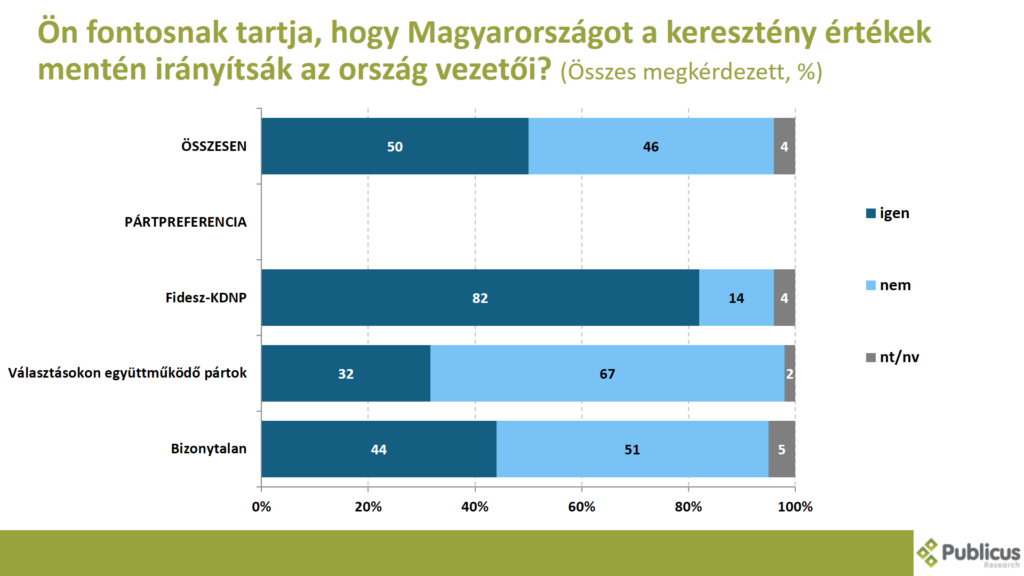 Ön fontosnak tartja, hogy Magyarországot a keresztény értékek mentén irányítsák az ország vezetői? (Összes megkérdezett, %)

ÖSSZESEN
50
46
4

PÁRTPREFERENCIA

Fidesz-KDNP
82
14
4

Választásokon együttműködő pártok
32
67
2

Bizonytalan
44
51
5

0%
20%
40%
60%
80%
100%

igen
nem
nt/nv

Publicus Research